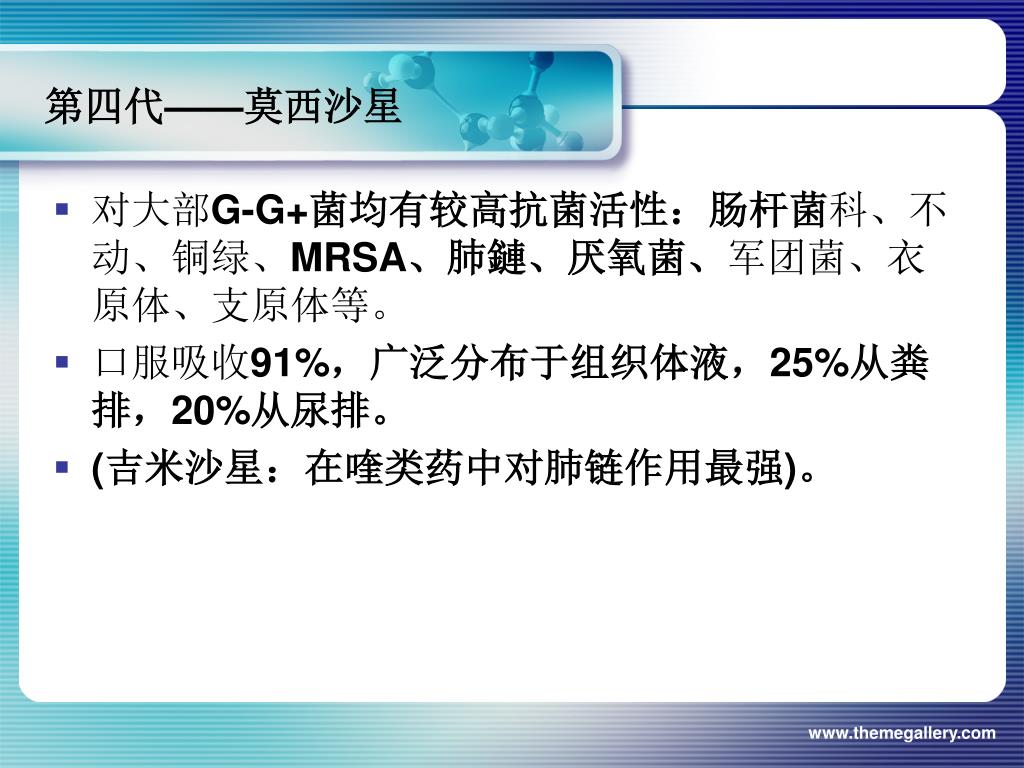 第四代——莫西沙星

▪ 对大部G-G+菌均有较高抗菌活性：肠杆菌科、不动、铜绿、MRSA、肺鏈、厌氧菌、军团菌、衣原体、支原体等。
▪ 口服吸收91%，广泛分布于组织体液，25%从粪排，20%从尿排。
▪ (吉米沙星：在喹类药中对肺链作用最强)。

www.themegallery.com